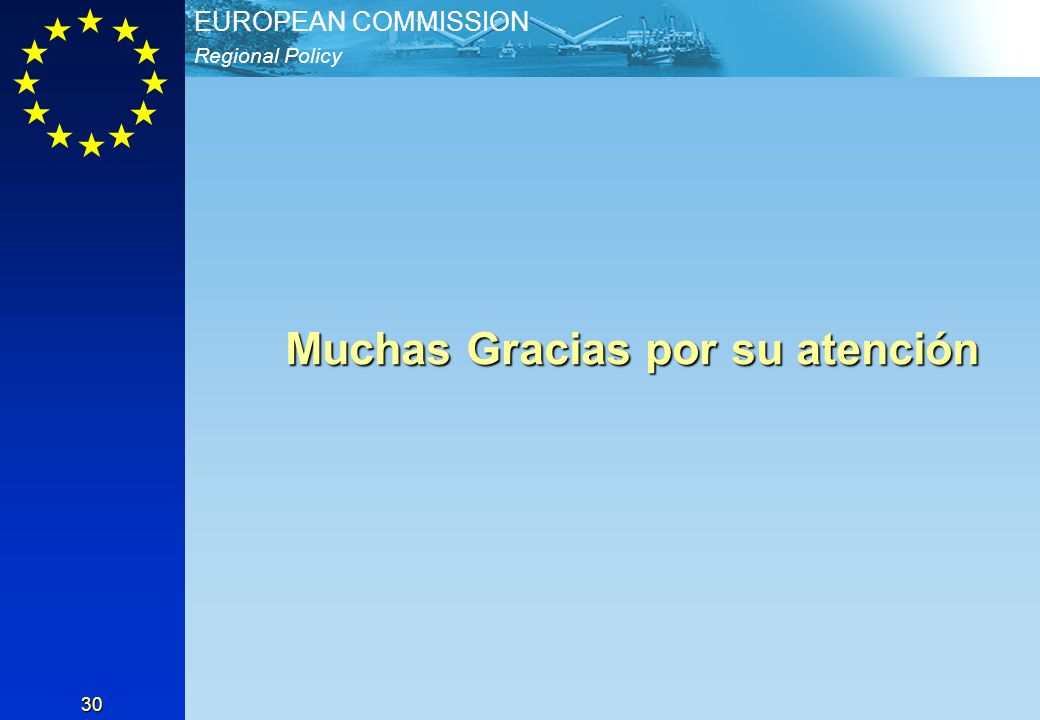 EUROPEAN COMMISSION
Regional Policy

Muchas Gracias por su atención

30